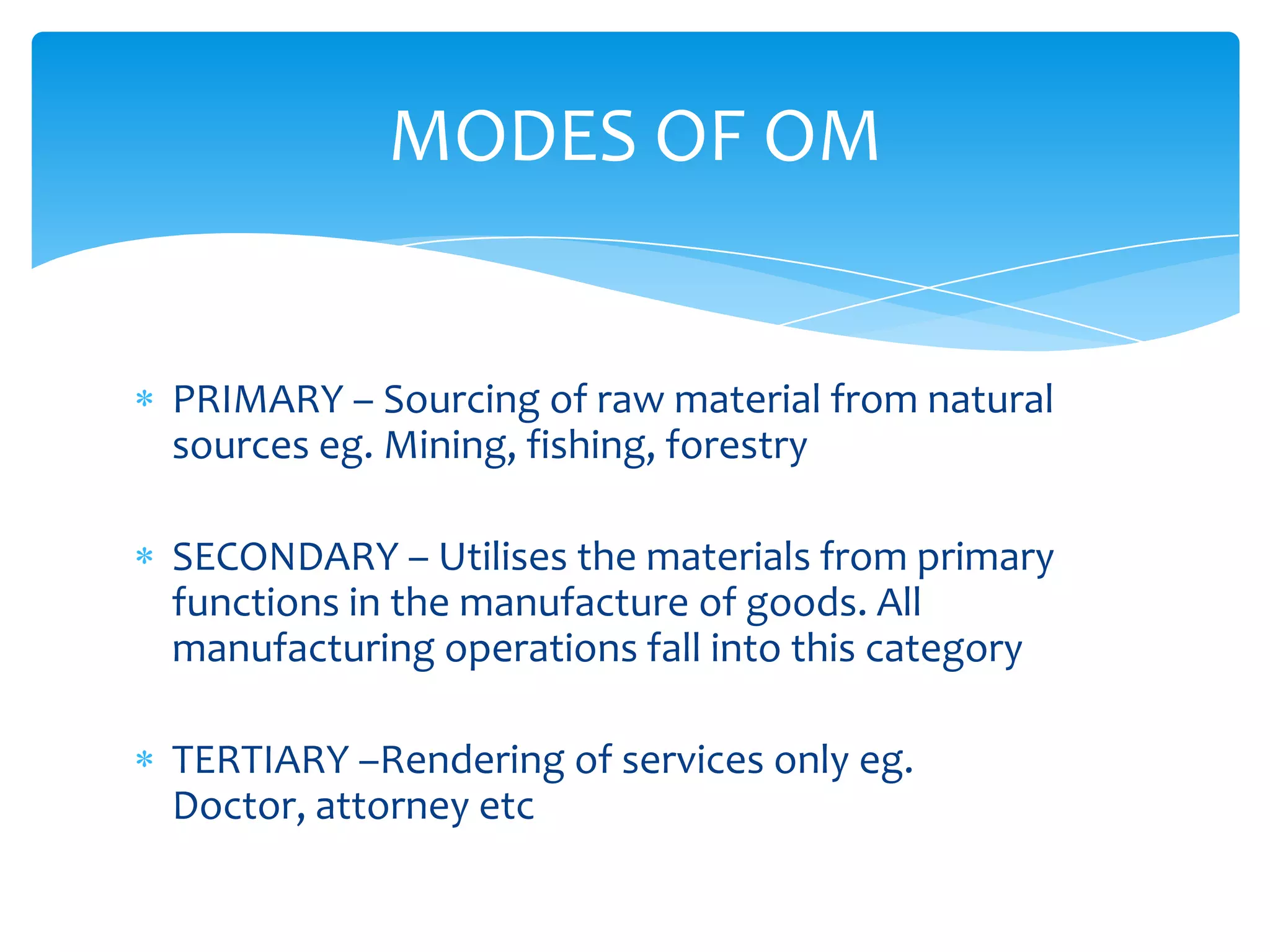 MODES OF OM

* PRIMARY – Sourcing of raw material from natural sources eg. Mining, fishing, forestry

* SECONDARY – Utilises the materials from primary functions in the manufacture of goods. All manufacturing operations fall into this category

* TERTIARY –Rendering of services only eg. Doctor, attorney etc